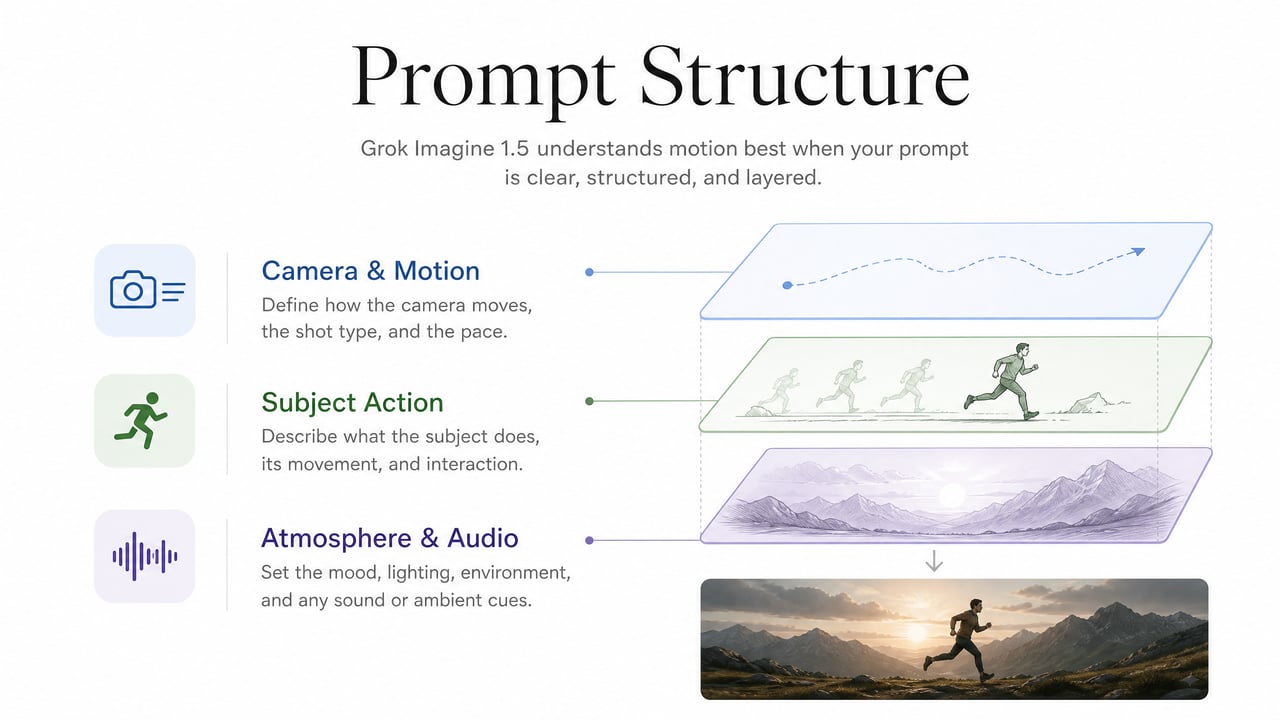 Prompt Structure

Grok Imagine 1.5 understands motion best when your prompt is clear, structured, and layered.

Camera & Motion

Define how the camera moves, the shot type, and the pace.

Subject Action

Describe what the subject does, its movement, and interaction.

Atmosphere & Audio

Set the mood, lighting, environment, and any sound or ambient cues.